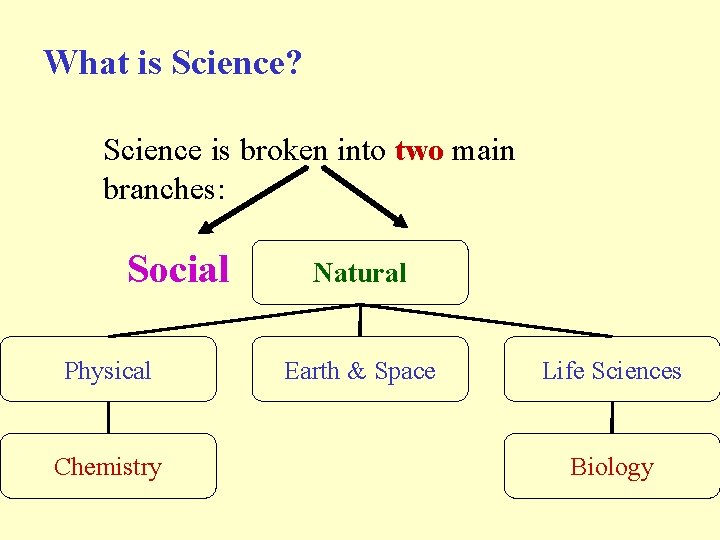 What is Science?

Science is broken into two main branches:

Social

Natural

Physical

Earth & Space

Life Sciences

Chemistry

Biology